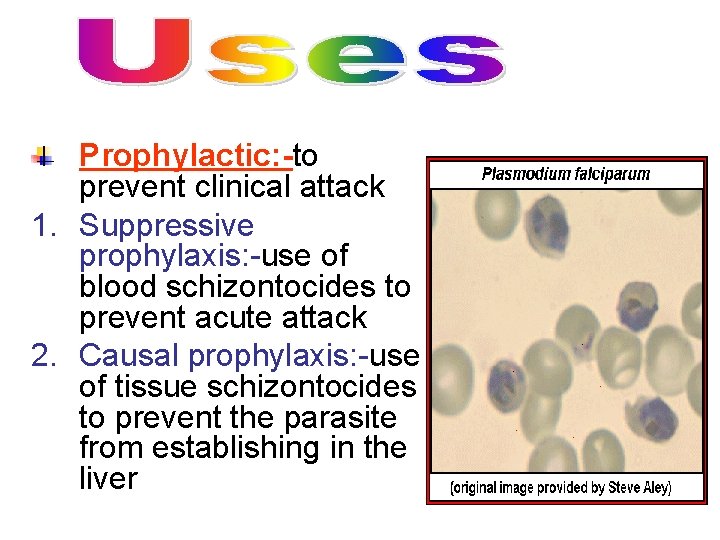 Uses

Prophylactic:-to prevent clinical attack

1. Suppressive prophylaxis:-use of blood schizontocides to prevent acute attack
2. Causal prophylaxis:-use of tissue schizontocides to prevent the parasite from establishing in the liver

Plasmodium falciparum

(original image provided by Steve Aley)